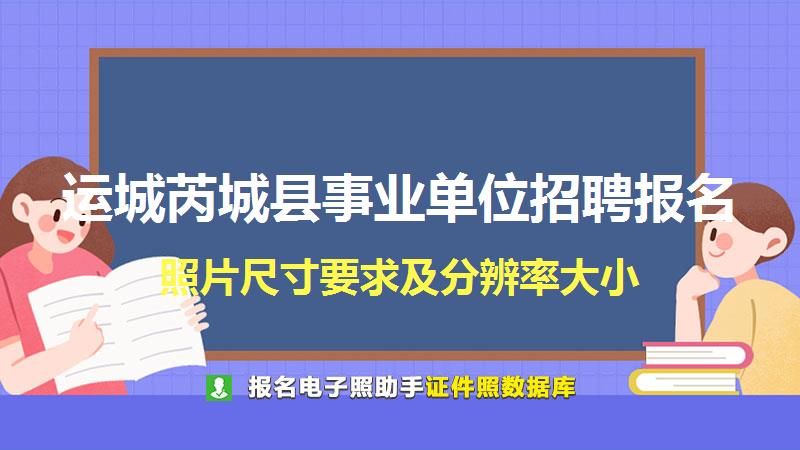 运城芮城县事业单位招聘报名

照片尺寸要求及分辨率大小

报名电子照助手证件照数据库